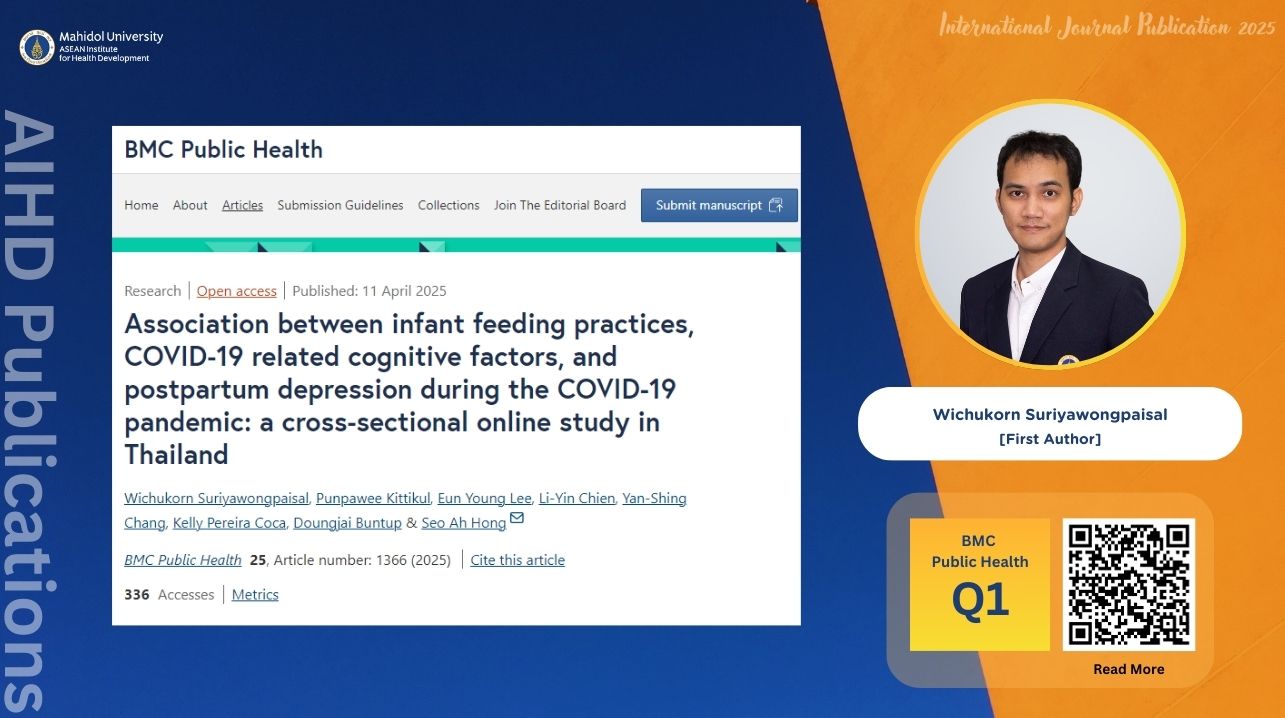 Mahidol University
ASEAN Institute for Health Development

International Journal Publication 2025

AIHD Publications

BMC Public Health

Home About Articles Submission Guidelines Collections Join The Editorial Board Submit manuscript

Research | Open access | Published: 11 April 2025

Association between infant feeding practices, COVID-19 related cognitive factors, and postpartum depression during the COVID-19 pandemic: a cross-sectional online study in Thailand

Wichukorn Suriyawongpaisal, Punpawee Kittikul, Eun Young Lee, Li-Yin Chien, Yan-Shing Chang, Kelly Pereira Coca, Doungjai Buntup & Seo Ah Hong

BMC Public Health 25, Article number: 1366 (2025) | Cite this article

336 Accesses | Metrics

Wichukorn Suriyawongpaisal
[First Author]

BMC Public Health
Q1

Read More